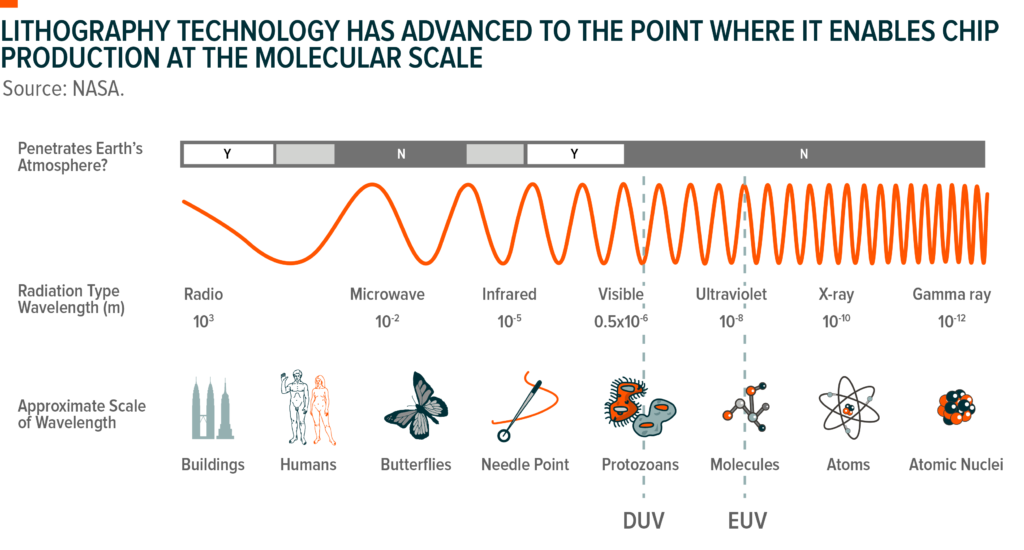 LITHOGRAPHY TECHNOLOGY HAS ADVANCED TO THE POINT WHERE IT ENABLES CHIP PRODUCTION AT THE MOLECULAR SCALE
Source: NASA.

Penetrates Earth's Atmosphere?
Y
N
Y
N

Radiation Type Wavelength (m)
Radio $10^{3}$
Microwave $10^{-2}$
Infrared $10^{-5}$
Visible $0.5x10^{-6}$
Ultraviolet $10^{-8}$
X-ray $10^{-10}$
Gamma ray $10^{-12}$

Approximate Scale of Wavelength
Buildings
Humans
Butterflies
Needle Point
Protozoans
Molecules
Atoms
Atomic Nuclei

DUV
EUV